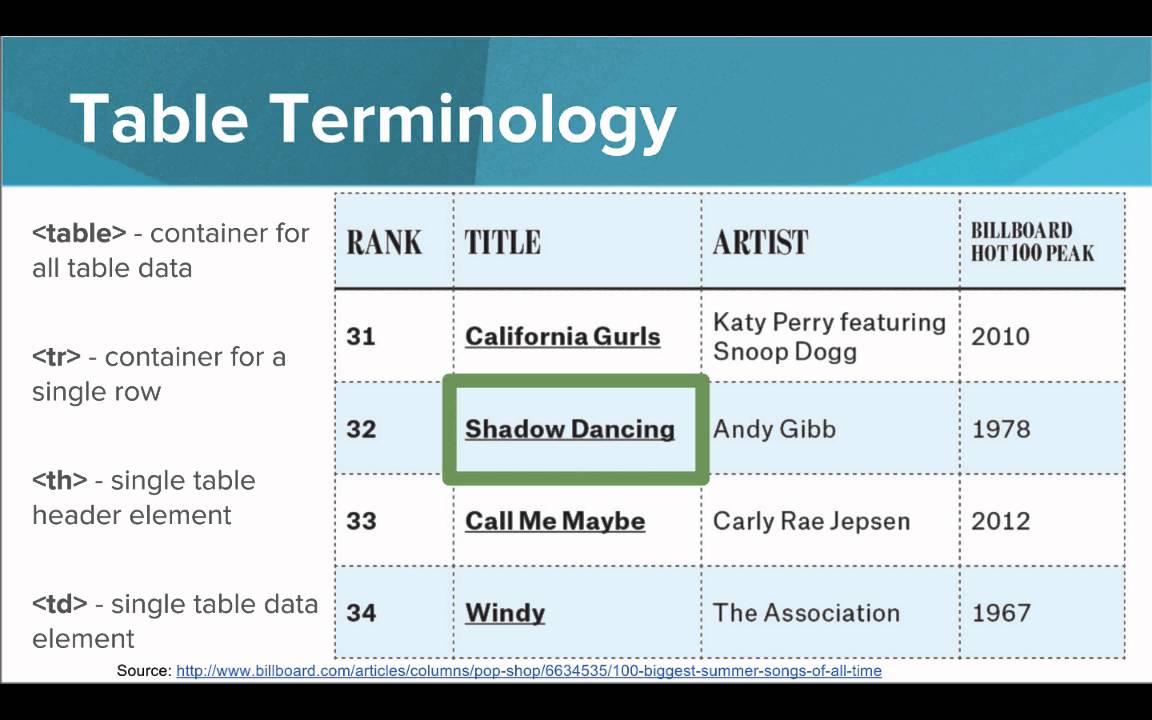 Table Terminology

<table> - container for all table data

<tr> - container for a single row

<th> - single table header element

<td> - single table data element

| RANK | TITLE | ARTIST | BILLBOARD HOT 100 PEAK |
|---|---|---|---|
| 31 | California Gurls | Katy Perry featuring Snoop Dogg | 2010 |
| 32 | Shadow Dancing | Andy Gibb | 1978 |
| 33 | Call Me Maybe | Carly Rae Jepsen | 2012 |
| 34 | Windy | The Association | 1967 |

Source: http://www.billboard.com/articles/columns/pop-shop/6634535/100-biggest-summer-songs-of-all-time